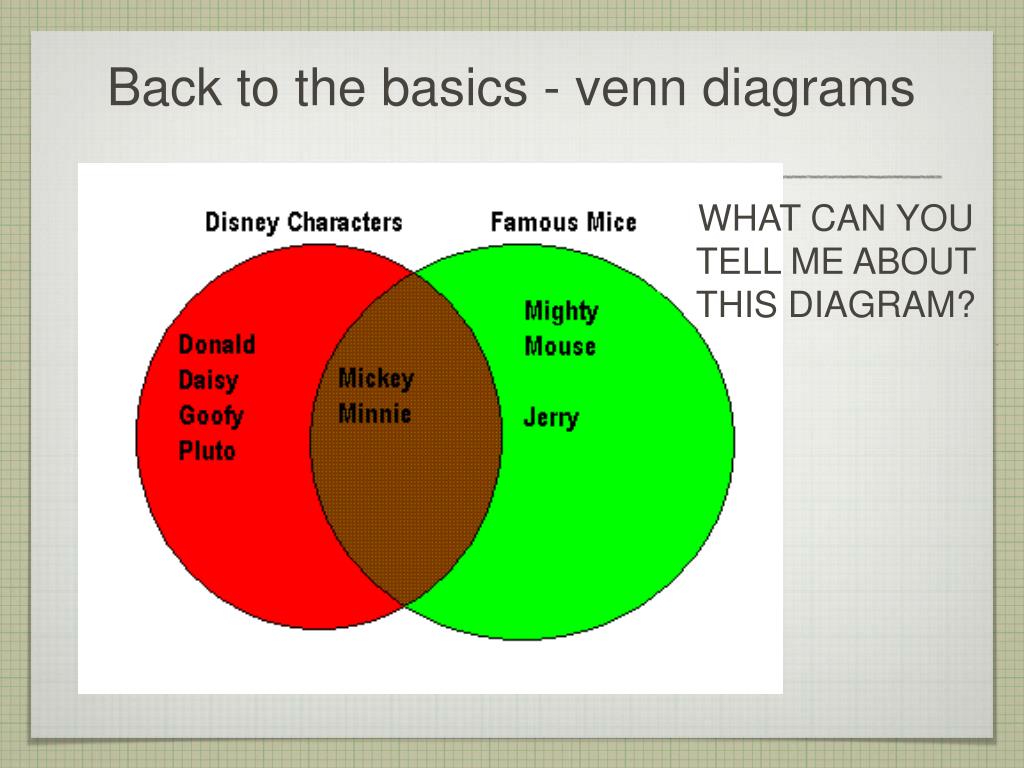 Back to the basics - venn diagrams

Disney Characters

Famous Mice

Donald
Daisy
Goofy
Pluto

Mickey
Minnie

Mighty Mouse

Jerry

WHAT CAN YOU TELL ME ABOUT THIS DIAGRAM?